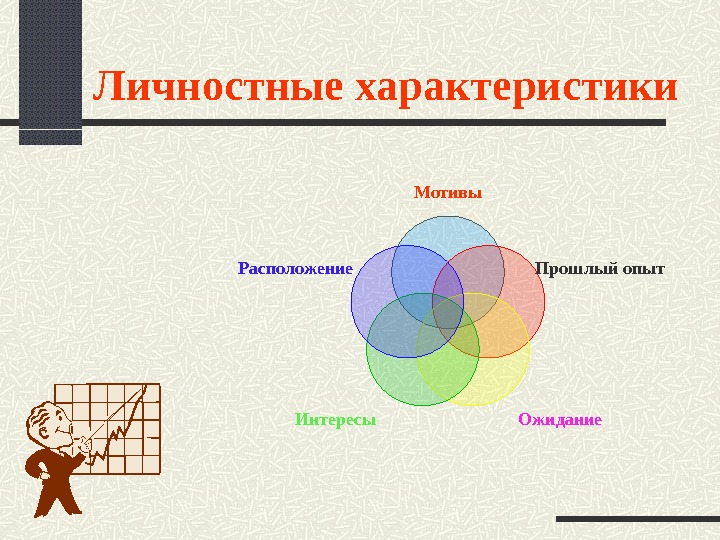 Личностные характеристики

Мотивы

Расположение

Прошлый опыт

Интересы

Ожидание